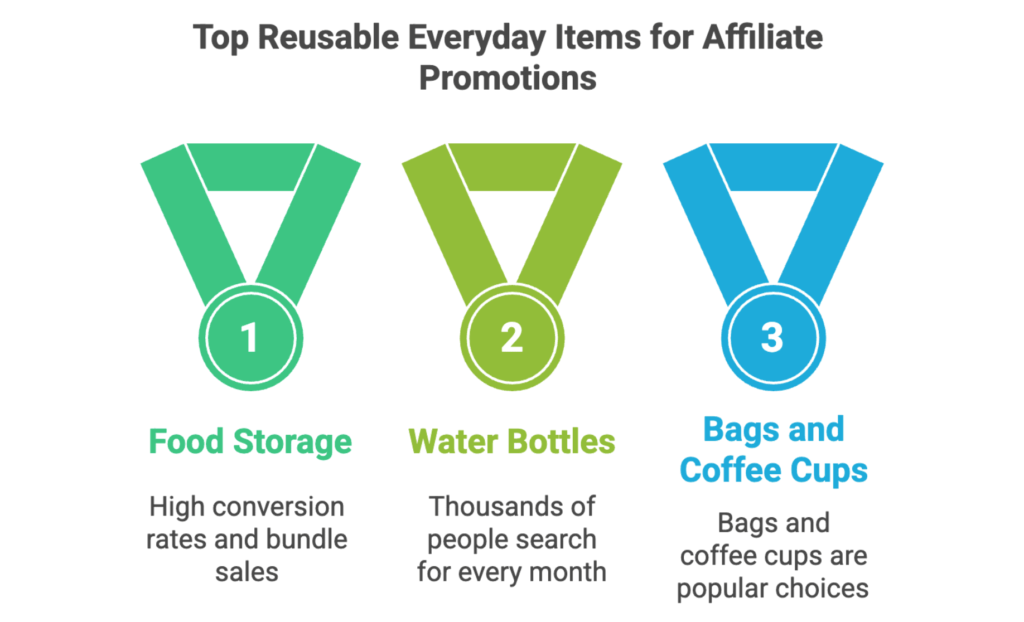 Top Reusable Everyday Items for Affiliate Promotions

1

Food Storage

High conversion rates and bundle sales

2

Water Bottles

Thousands of people search for every month

3

Bags and Coffee Cups

Bags and coffee cups are popular choices